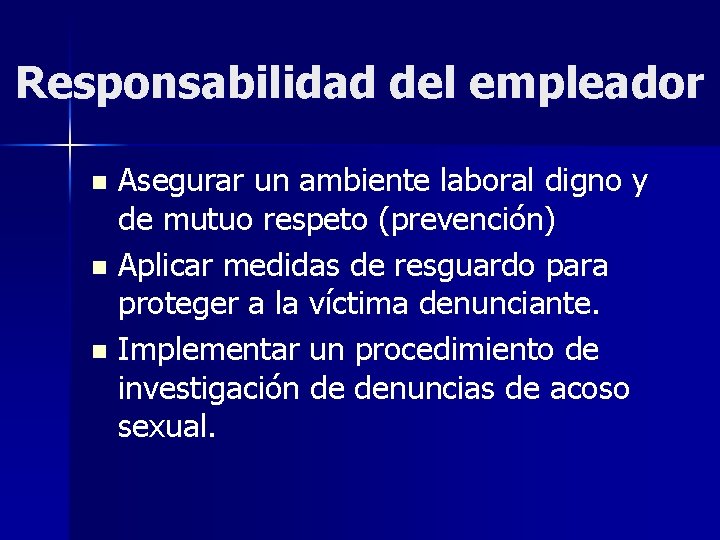 Responsabilidad del empleador

- Asegurar un ambiente laboral digno y de mutuo respeto (prevención)
- Aplicar medidas de resguardo para proteger a la víctima denunciante.
- Implementar un procedimiento de investigación de denuncias de acoso sexual.